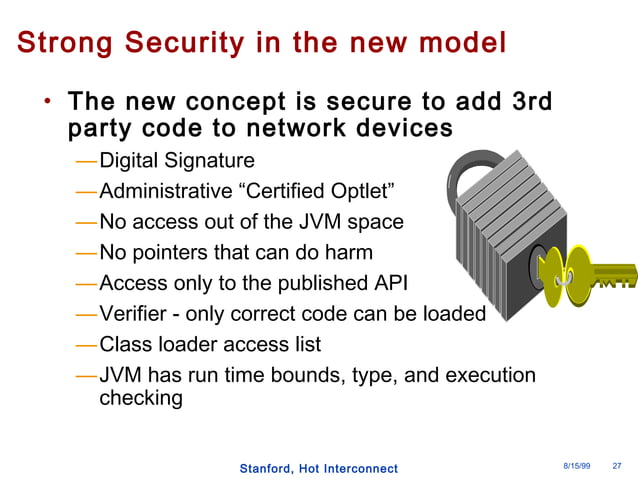 Strong Security in the new model

• The new concept is secure to add 3rd party code to network devices

—Digital Signature

—Administrative “Certified Optlet”

—No access out of the JVM space

—No pointers that can do harm

—Access only to the published API

—Verifier - only correct code can be loaded

—Class loader access list

—JVM has run time bounds, type, and execution checking

Stanford, Hot Interconnect

8/15/99 27